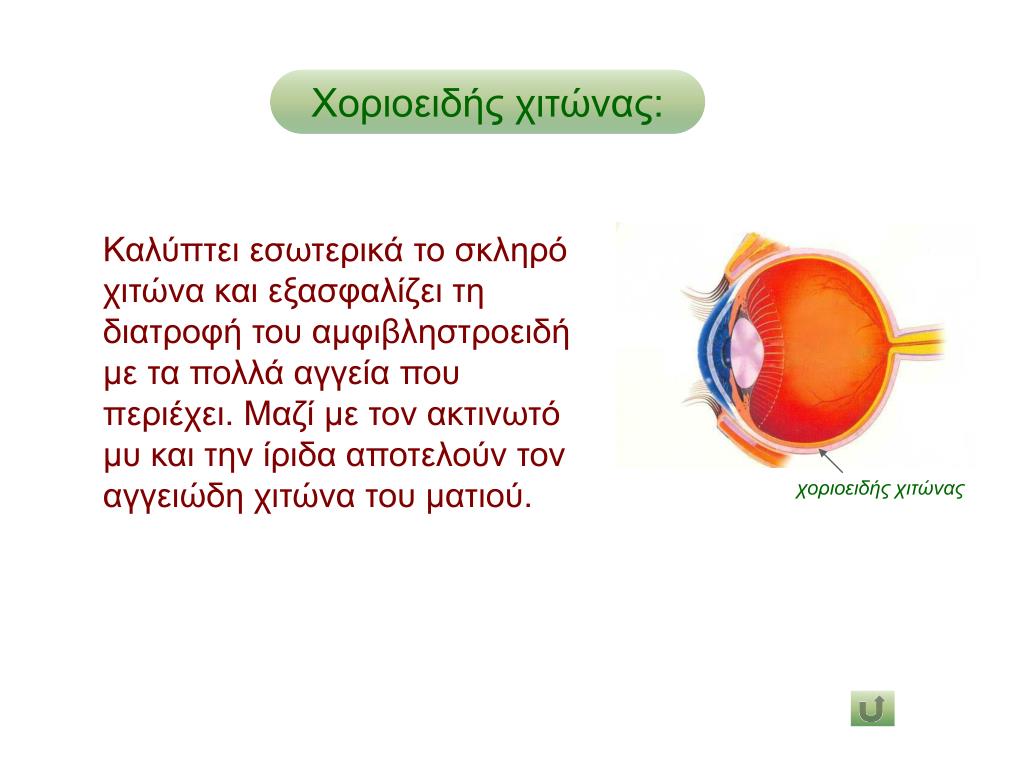 Χοριοειδής χιτώνας:

Καλύπτει εσωτερικά το σκληρό χιτώνα και εξασφαλίζει τη διατροφή του αμφιβληστροειδή με τα πολλά αγγεία που περιέχει. Μαζί με τον ακτινωτό μυ και την ίριδα αποτελούν τον αγγειώδη χιτώνα του ματιού.

χοριοειδής χιτώνας